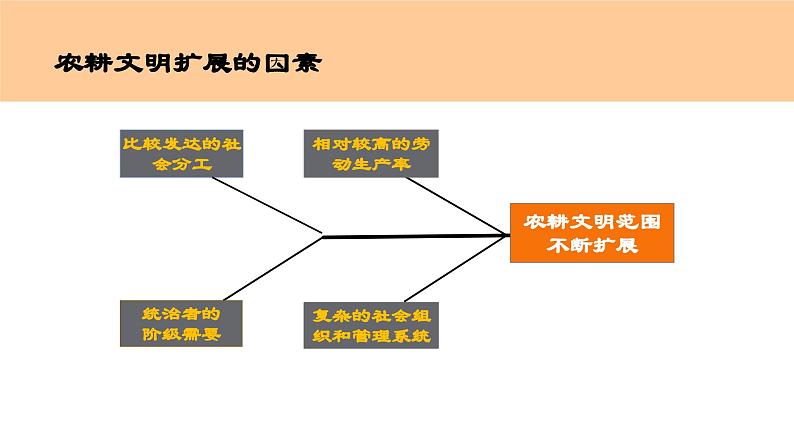 农耕文明扩展的因素

比较发达的社会分工

相对较高的劳动生产率

农耕文明范围不断扩展

统治者的阶级需要

复杂的社会组织和管理系统